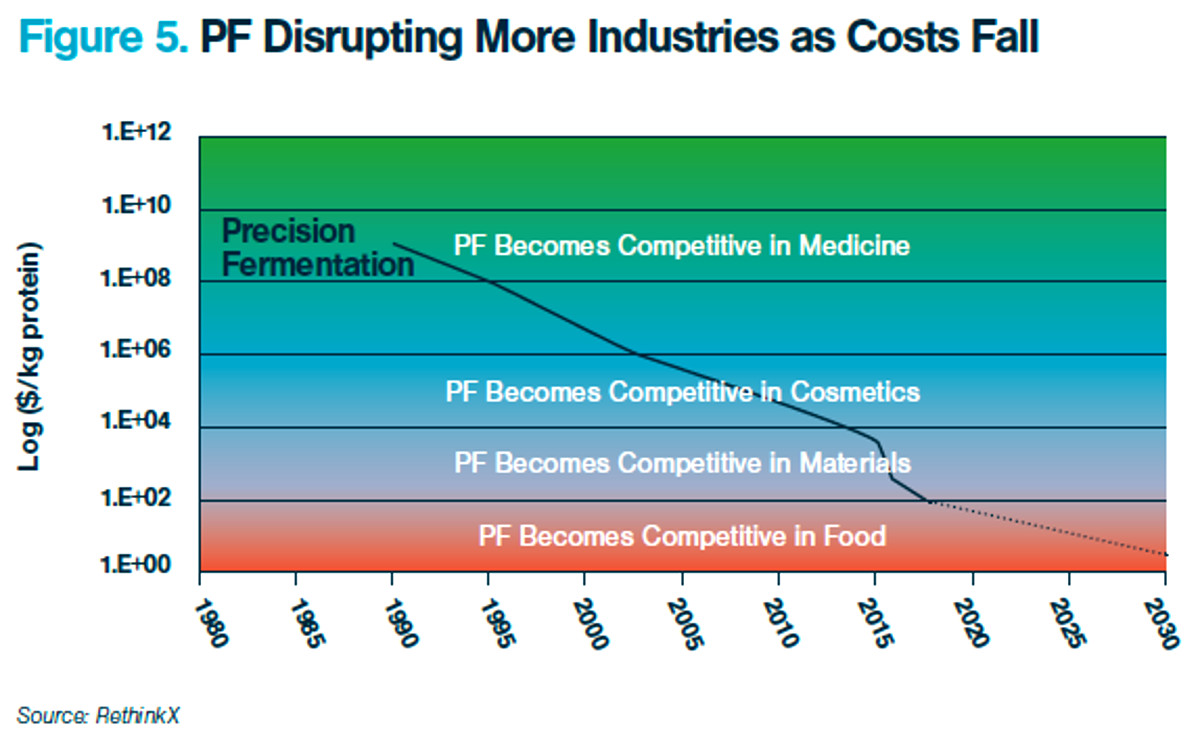 Figure 5. PF Disrupting More Industries as Costs Fall

Log ($/kg protein)

1.E+12
1.E+10
1.E+08
1.E+06
1.E+04
1.E+02
1.E+00

Precision Fermentation

PF Becomes Competitive in Medicine

PF Becomes Competitive in Cosmetics

PF Becomes Competitive in Materials

PF Becomes Competitive in Food

1980 1985 1990 1995 2000 2005 2010 2015 2020 2025 2030

Source: RethinkX